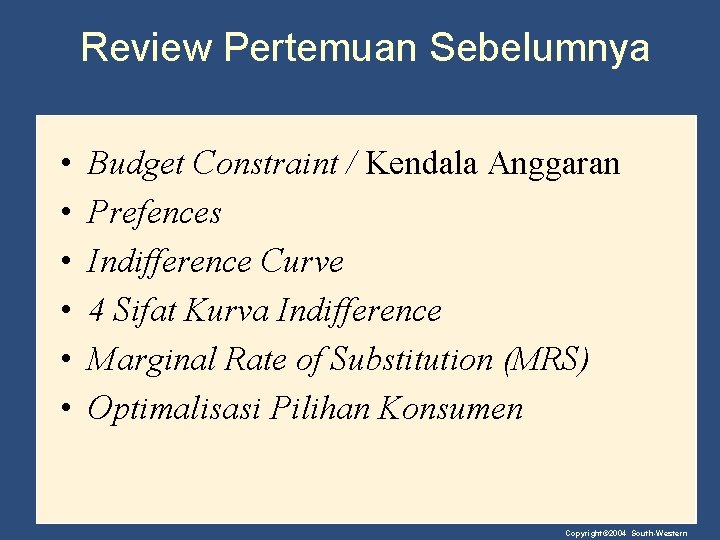 Review Pertemuan Sebelumnya

• Budget Constraint / Kendala Anggaran
• Prefences
• Indifference Curve
• 4 Sifat Kurva Indifference
• Marginal Rate of Substitution (MRS)
• Optimalisasi Pilihan Konsumen

Copyright©2004 South-Western